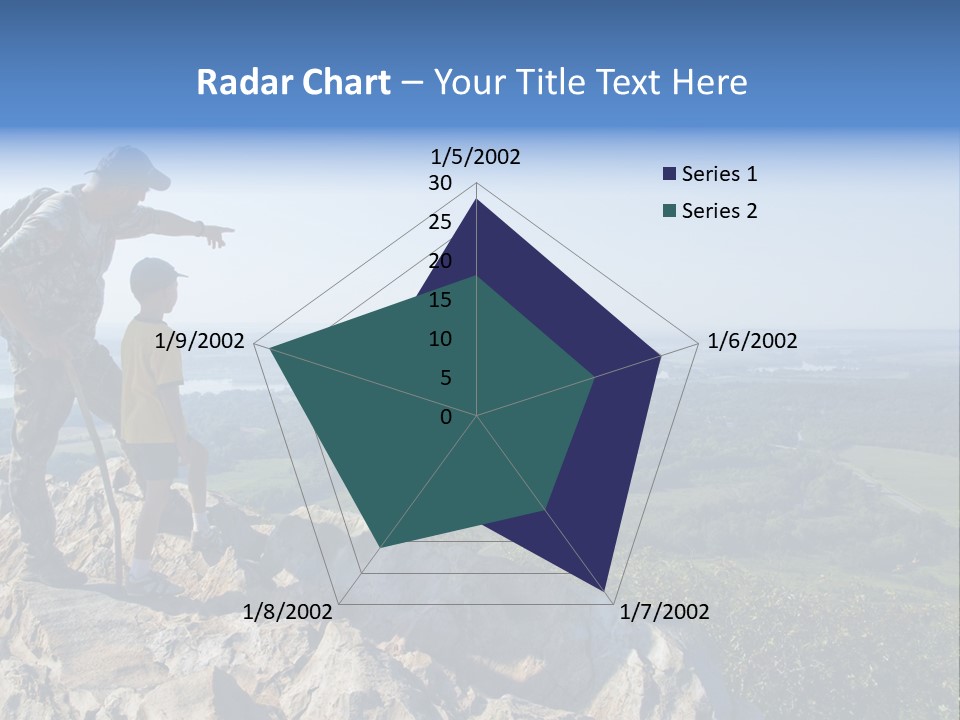 Radar Chart – Your Title Text Here

1/5/2002
30
25
20
15
10
5
0
1/6/2002
1/7/2002
1/8/2002
1/9/2002

Series 1
Series 2